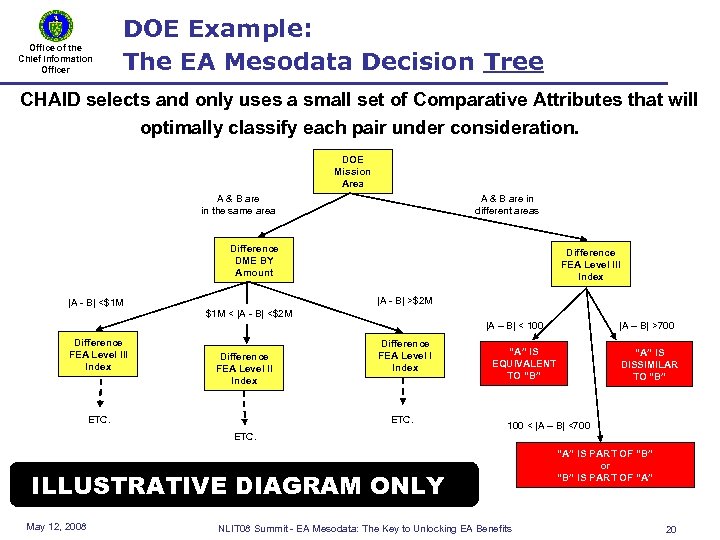 Office of the Chief Information Officer

DOE Example:
The EA Mesodata Decision Tree

CHAID selects and only uses a small set of Comparative Attributes that will optimally classify each pair under consideration.

DOE Mission Area

A & B are in the same area

A & B are in different areas

Difference DME BY Amount

Difference FEA Level III Index

|A - B| <$1M

$1M < |A - B| <$2M

|A - B| >$2M

|A – B| < 100

|A – B| >700

Difference FEA Level III Index

Difference FEA Level II Index

Difference FEA Level I Index

"A" IS EQUIVALENT TO "B"

"A" IS DISSIMILAR TO "B"

ETC.

ETC.

ETC.

100 < |A – B| <700

"A" IS PART OF "B" or "B" IS PART OF "A"

ILLUSTRATIVE DIAGRAM ONLY

May 12, 2008

NLIT08 Summit - EA Mesodata: The Key to Unlocking EA Benefits

20